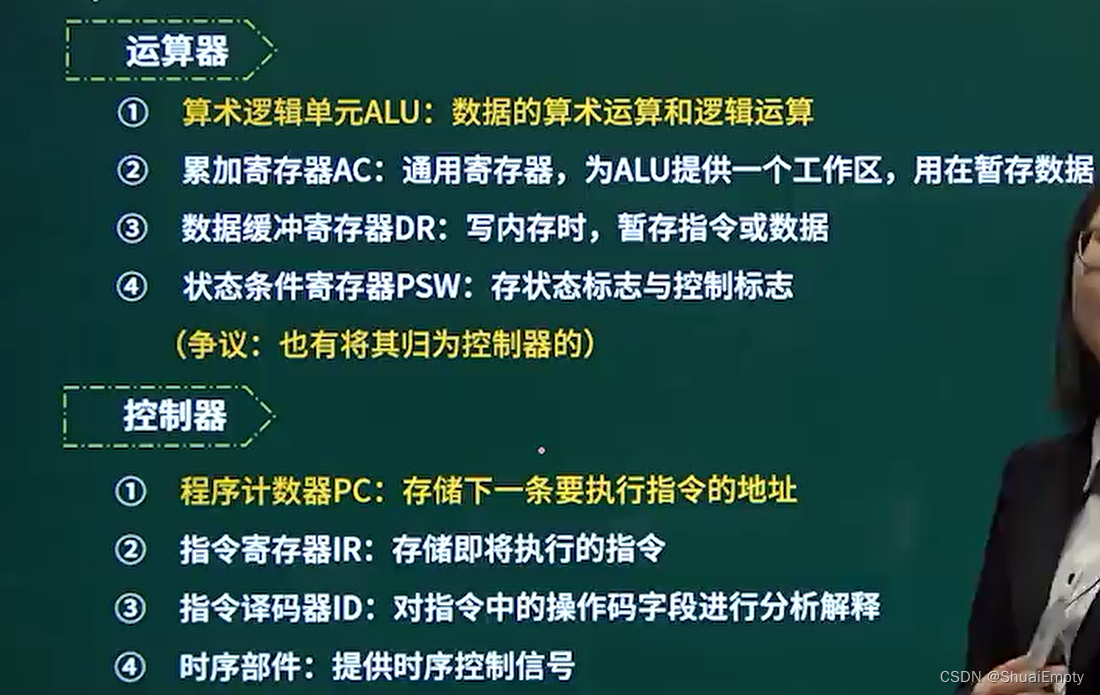 运算器

① 算术逻辑单元ALU：数据的算术运算和逻辑运算

② 累加寄存器AC：通用寄存器，为ALU提供一个工作区，用在暂存数据

③ 数据缓冲寄存器DR：写内存时，暂存指令或数据

④ 状态条件寄存器PSW：存状态标志与控制标志

（争议：也有将其归为控制器的）

控制器

① 程序计数器PC：存储下一条要执行指令的地址

② 指令寄存器IR：存储即将执行的指令

③ 指令译码器ID：对指令中的操作码字段进行分析解释

④ 时序部件：提供时序控制信号

CSDN @ShuaiEmpty